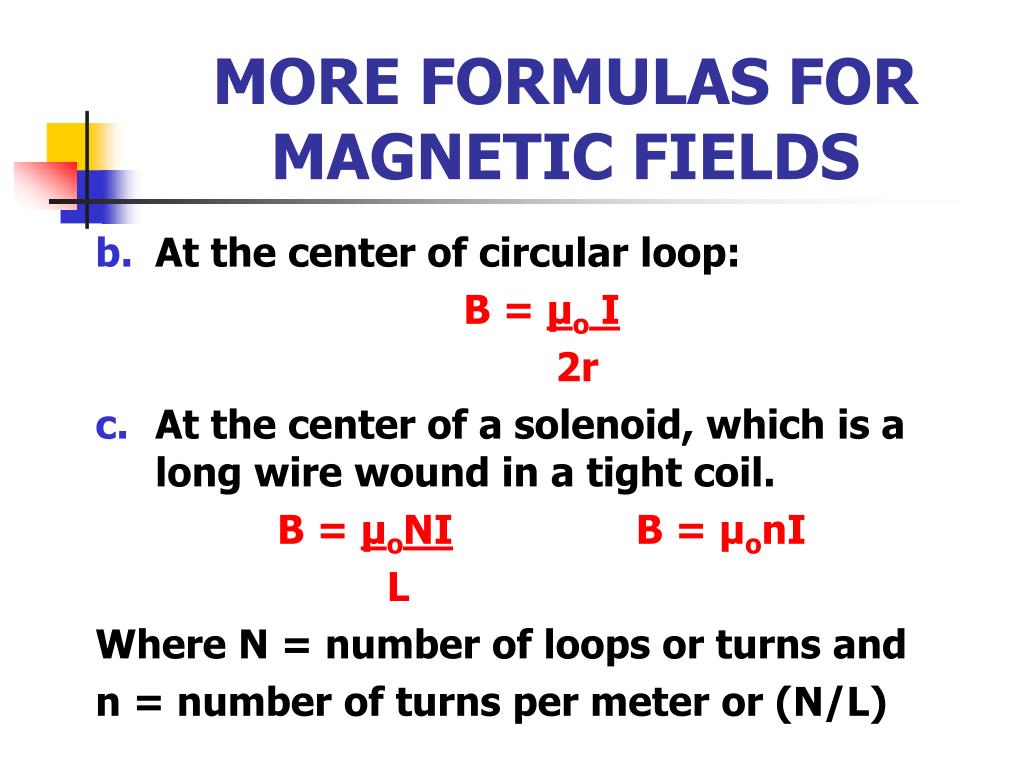 MORE FORMULAS FOR MAGNETIC FIELDS

b. At the center of circular loop:

$B = \frac{\mu_o I}{2r}$

c. At the center of a solenoid, which is a long wire wound in a tight coil.

$B = \frac{\mu_o NI}{L}$ $B = \mu_o nI$

Where N = number of loops or turns and

n = number of turns per meter or (N/L)